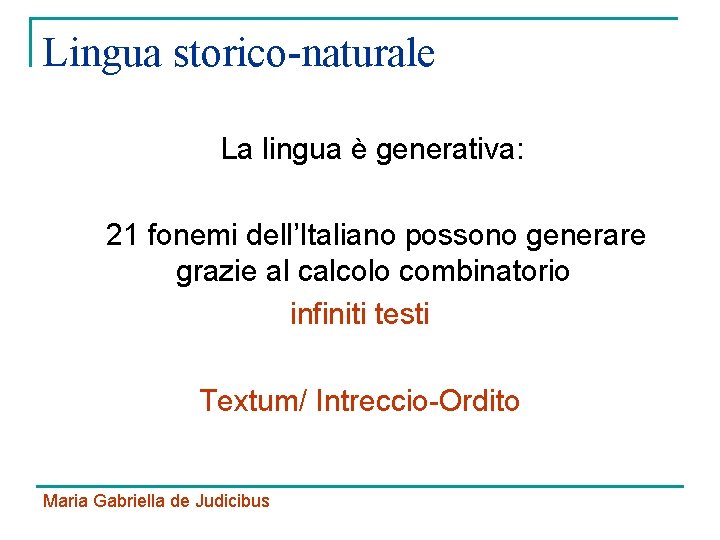 Lingua storico-naturale

La lingua è generativa:

21 fonemi dell'Italiano possono generare grazie al calcolo combinatorio
infiniti testi

Textum/ Intreccio-Ordito

Maria Gabriella de Judicibus